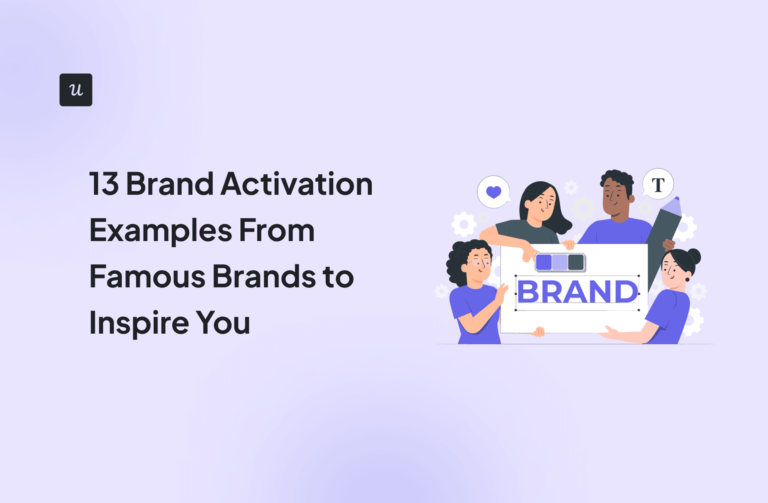 u

13 Brand Activation Examples From Famous Brands to Inspire You

T

BRAND